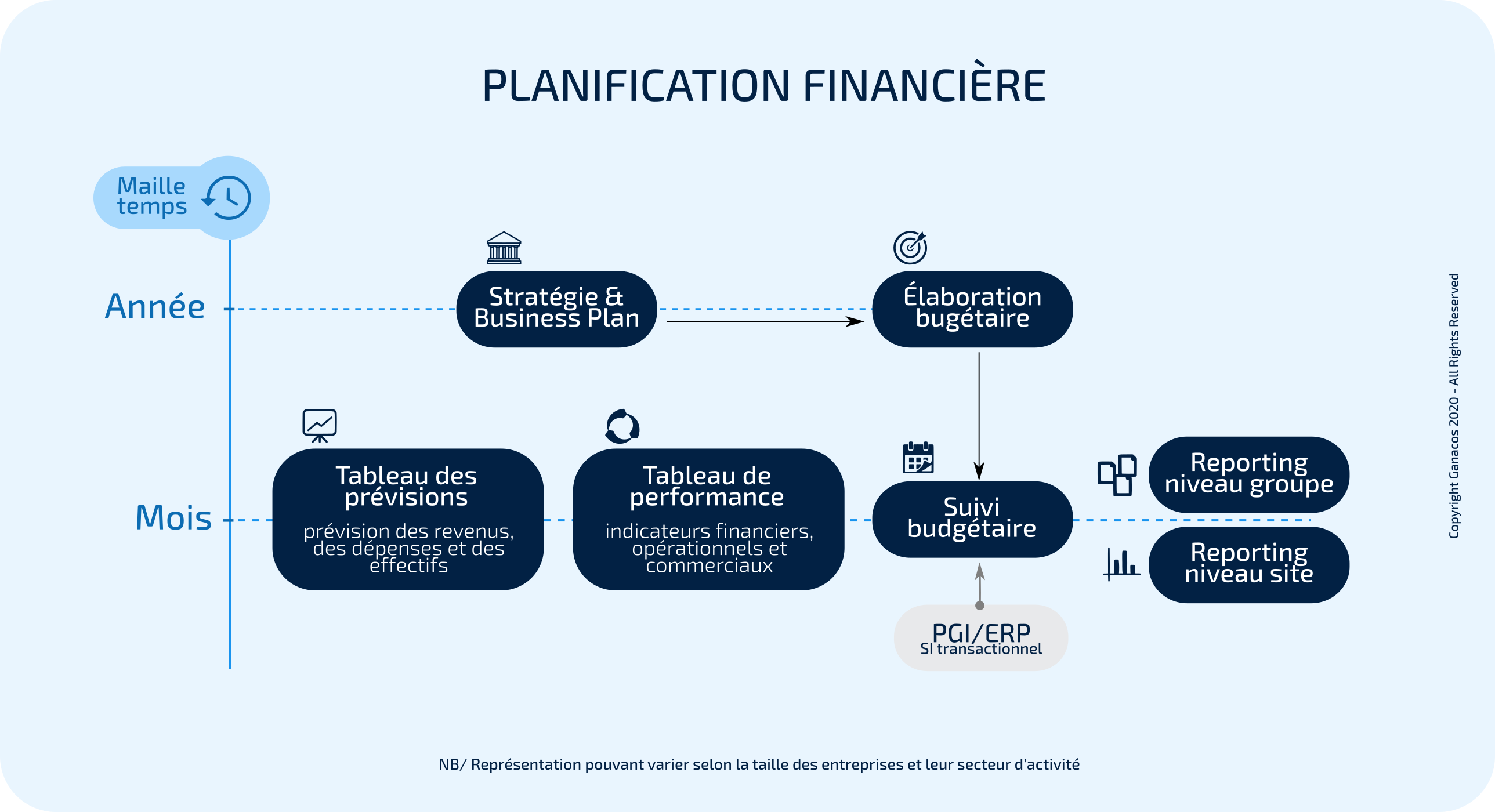 PLANIFICATION FINANCIÈRE

Maille temps

Année

Stratégie & Business Plan

Élaboration bugétaire

Mois

Tableau des prévisions

prévision des revenus, des dépenses et des effectifs

Tableau de performance

indicateurs financiers, opérationnels et commerciaux

Suivi budgétaire

Reporting niveau groupe

Reporting niveau site

PGI/ERP
SI transactionnel

Copyright Ganacos 2020 - All Rights Reserved

NB/ Représentation pouvant varier selon la taille des entreprises et leur secteur d'activité